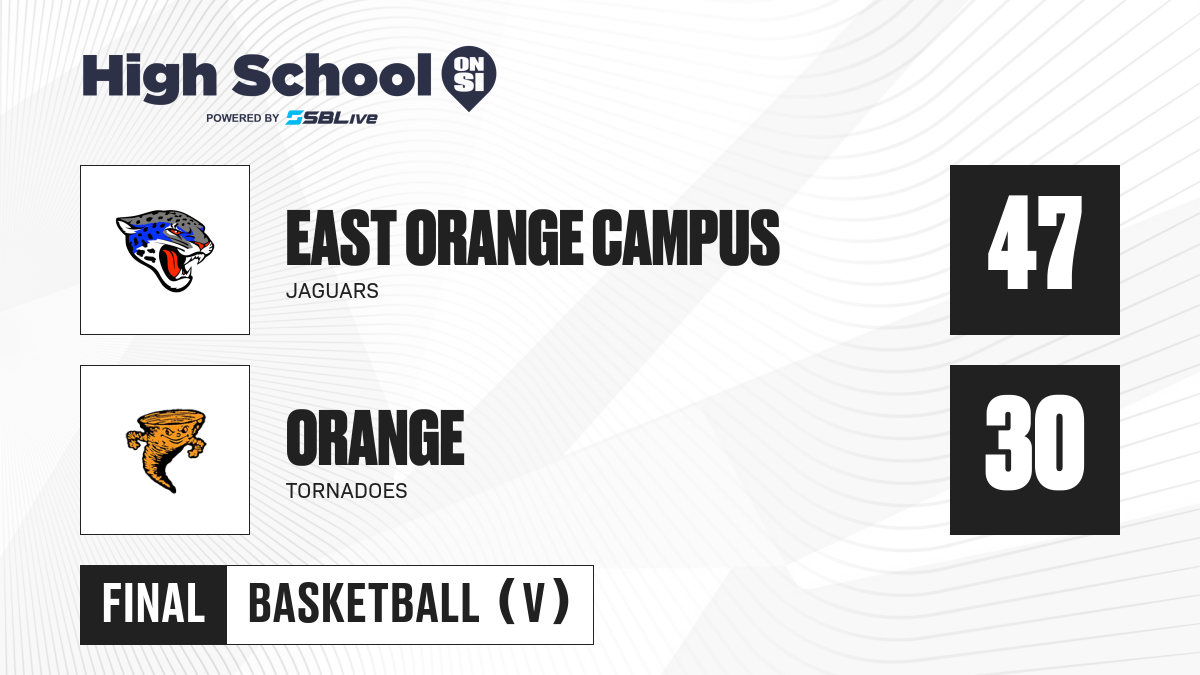 High School ON SI
POWERED BY SBLive

EAST ORANGE CAMPUS
JAGUARS

47

ORANGE
TORNADOES

30

FINAL BASKETBALL (V)